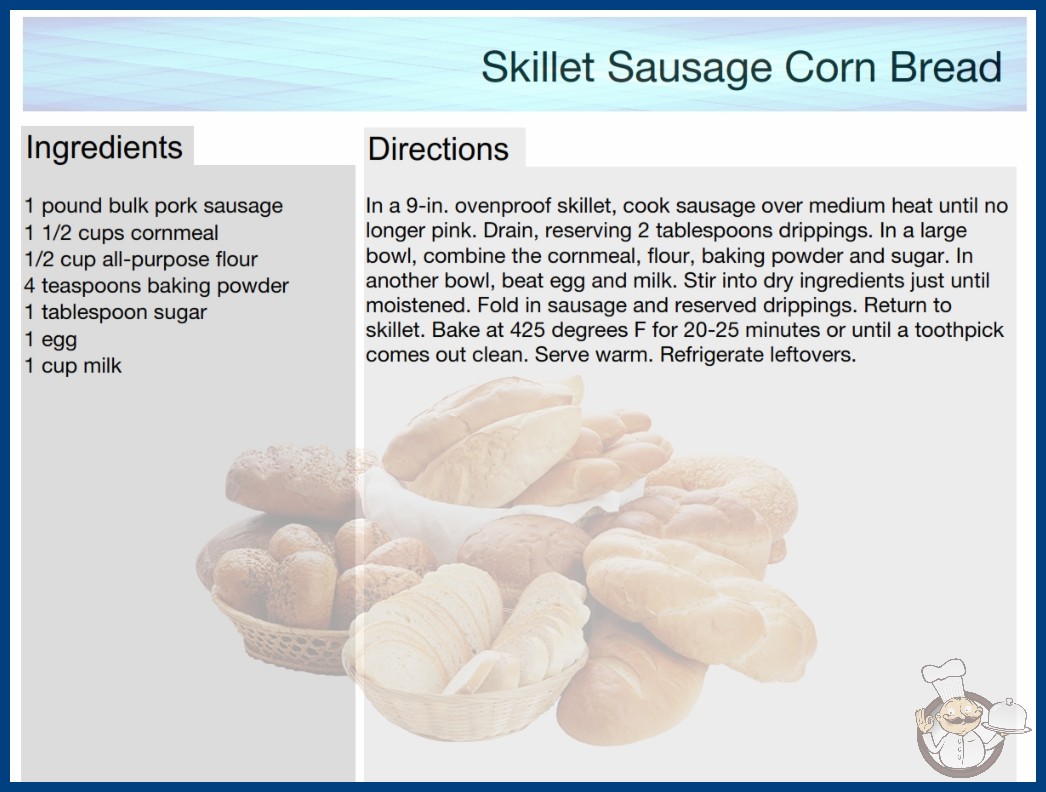 Skillet Sausage Corn Bread

Ingredients

1 pound bulk pork sausage
1 1/2 cups cornmeal
1/2 cup all-purpose flour
4 teaspoons baking powder
1 tablespoon sugar
1 egg
1 cup milk

Directions

In a 9-in. ovenproof skillet, cook sausage over medium heat until no longer pink. Drain, reserving 2 tablespoons drippings. In a large bowl, combine the cornmeal, flour, baking powder and sugar. In another bowl, beat egg and milk. Stir into dry ingredients just until moistened. Fold in sausage and reserved drippings. Return to skillet. Bake at 425 degrees F for 20-25 minutes or until a toothpick comes out clean. Serve warm. Refrigerate leftovers.